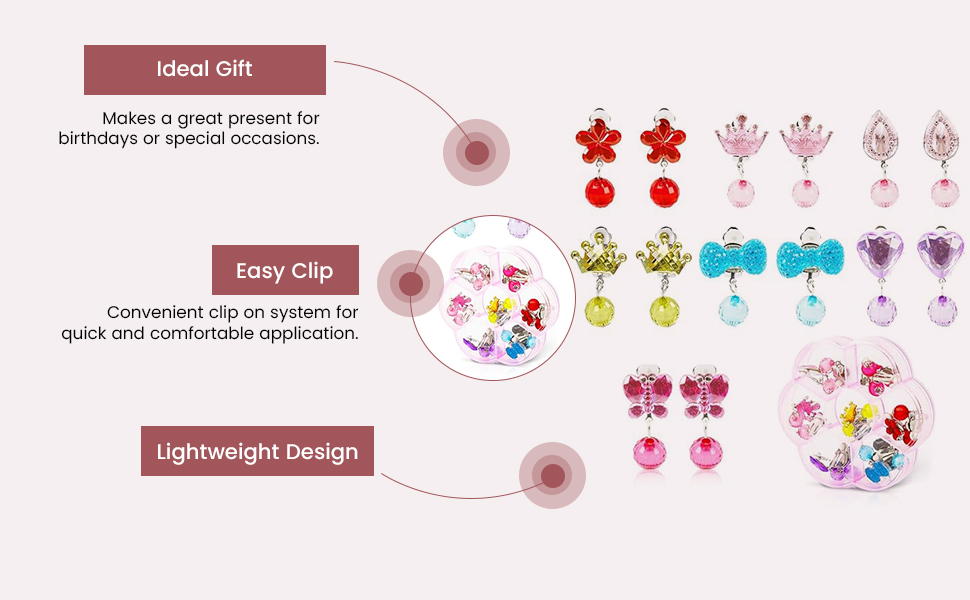 Ideal Gift

Makes a great present for birthdays or special occasions.

Easy Clip

Convenient clip on system for quick and comfortable application.

Lightweight Design